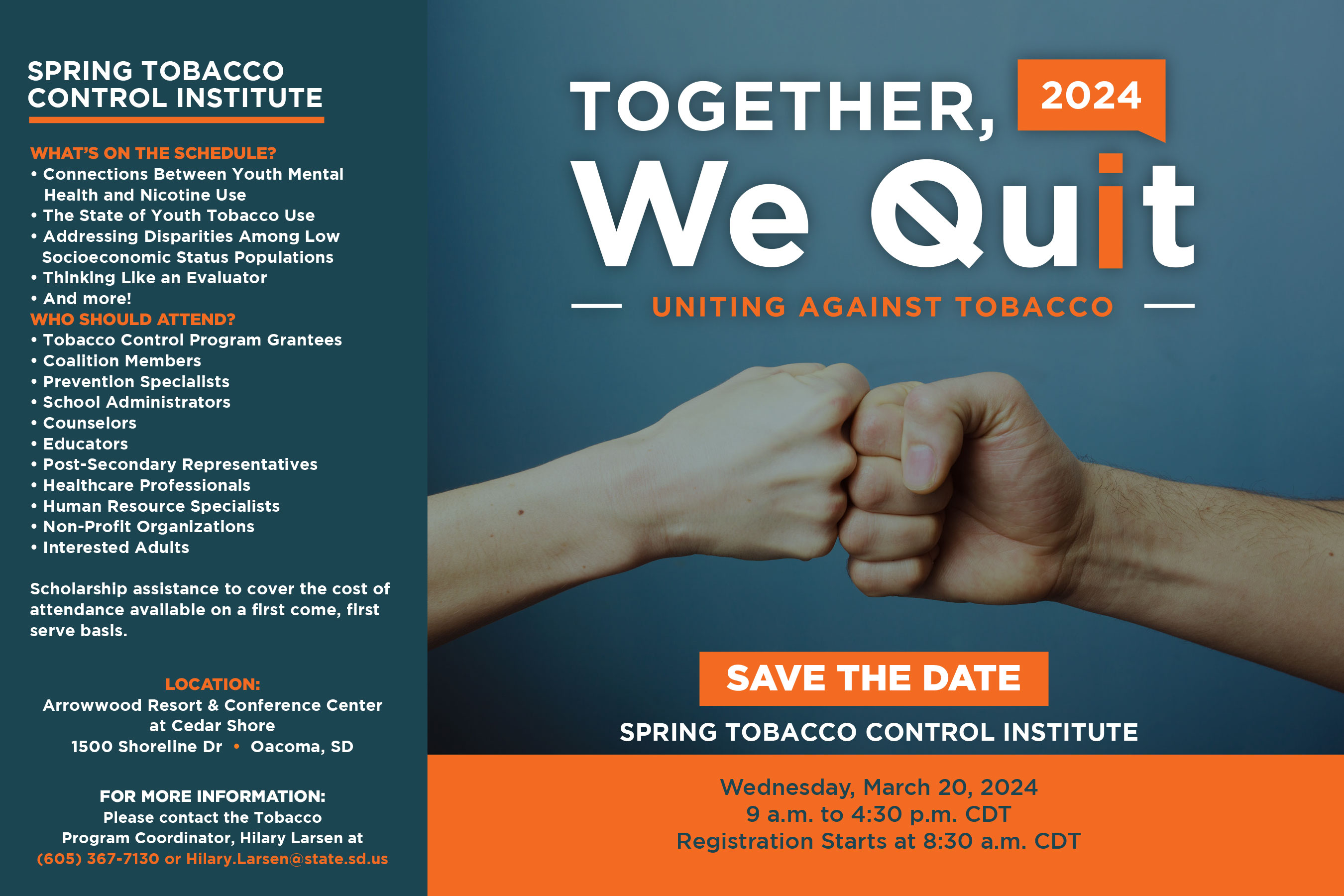 SPRING TOBACCO CONTROL INSTITUTE

WHAT'S ON THE SCHEDULE?
• Connections Between Youth Mental Health and Nicotine Use
• The State of Youth Tobacco Use
• Addressing Disparities Among Low Socioeconomic Status Populations
• Thinking Like an Evaluator
• And more!
WHO SHOULD ATTEND?
• Tobacco Control Program Grantees
• Coalition Members
• Prevention Specialists
• School Administrators
• Counselors
• Educators
• Post-Secondary Representatives
• Healthcare Professionals
• Human Resource Specialists
• Non-Profit Organizations
• Interested Adults

Scholarship assistance to cover the cost of attendance available on a first come, first serve basis.

LOCATION:
Arrowwood Resort & Conference Center at Cedar Shore
1500 Shoreline Dr • Oacoma, SD

FOR MORE INFORMATION:
Please contact the Tobacco Program Coordinator, Hilary Larsen at
(605) 367-7130 or Hilary.Larsen@state.sd.us

TOGETHER, 2024
We Quit
UNITING AGAINST TOBACCO

SAVE THE DATE
SPRING TOBACCO CONTROL INSTITUTE

Wednesday, March 20, 2024
9 a.m. to 4:30 p.m. CDT
Registration Starts at 8:30 a.m. CDT